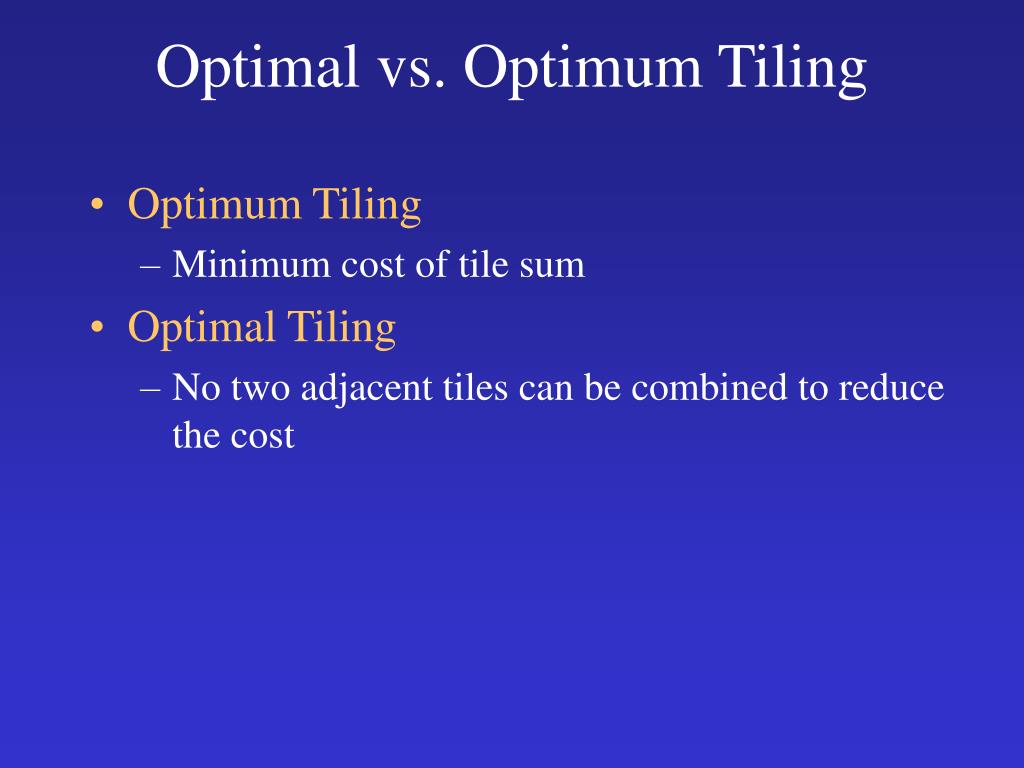 Optimal vs. Optimum Tiling

• Optimum Tiling
– Minimum cost of tile sum

• Optimal Tiling
– No two adjacent tiles can be combined to reduce the cost